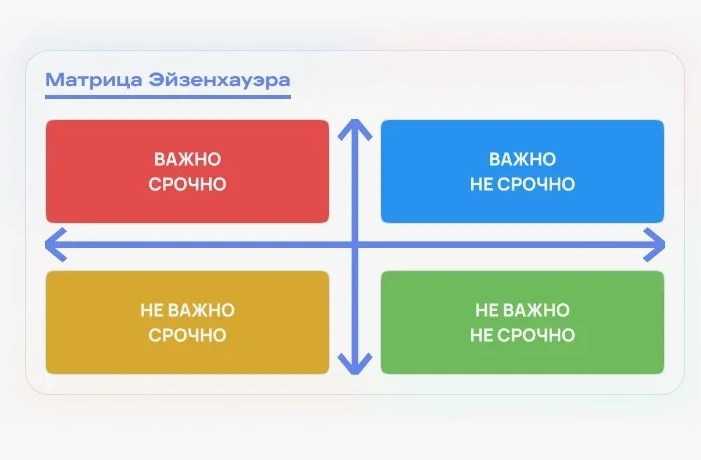 Матрица Эйзенхауэра

ВАЖНО
СРОЧНО

ВАЖНО
НЕ СРОЧНО

НЕ ВАЖНО
СРОЧНО

НЕ ВАЖНО
НЕ СРОЧНО